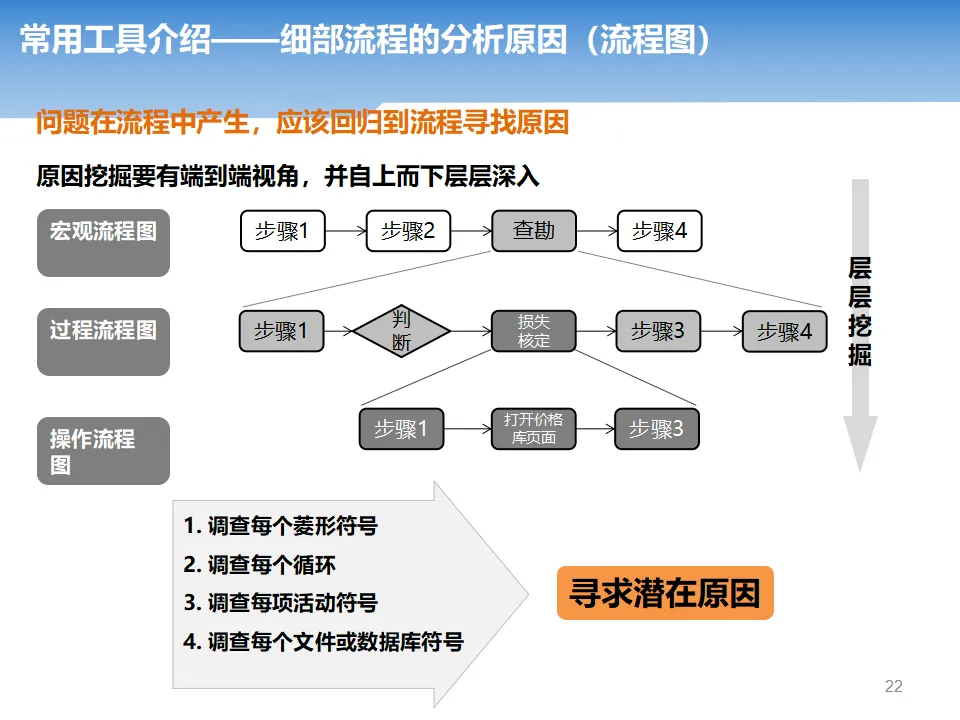 常用工具介绍——细部流程的分析原因（流程图）

问题在流程中产生，应该回归到流程寻找原因

原因挖掘要有端到端视角，并自上而下层层深入

宏观流程图

步骤1
步骤2
查勘
步骤4

过程流程图

步骤1
判断
损失核定
步骤3
步骤4

操作流程图

步骤1
打开价格库页面
步骤3

层层挖掘

1. 调查每个菱形符号
2. 调查每个循环
3. 调查每项活动符号
4. 调查每个文件或数据库符号

寻求潜在原因

22